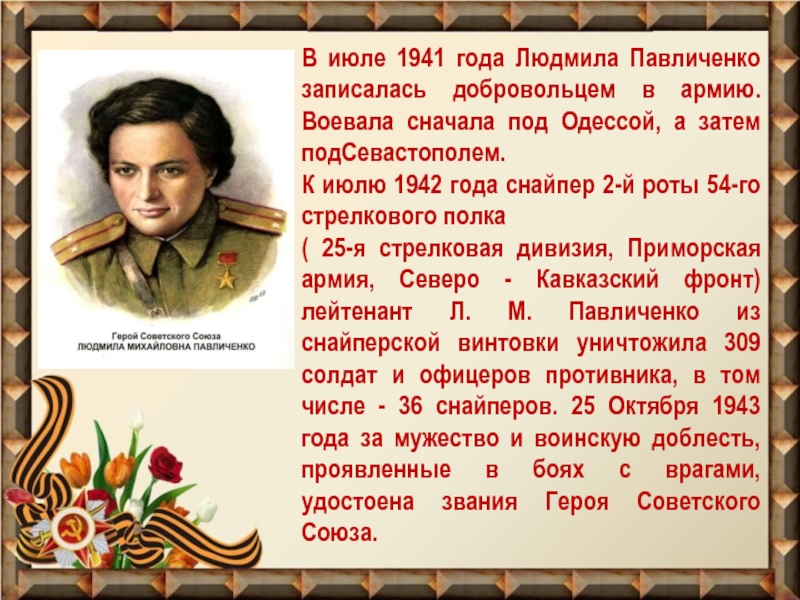 Герой Советского Союза
ЛЮДМИЛА МИХАЙЛОВНА ПАВЛИЧЕНКО

В июле 1941 года Людмила Павличенко записалась добровольцем в армию. Воевала сначала под Одессой, а затем подСевастополем.

К июлю 1942 года снайпер 2-й роты 54-го стрелкового полка
( 25-я стрелковая дивизия, Приморская армия, Северо - Кавказский фронт) лейтенант Л. М. Павличенко из снайперской винтовки уничтожила 309 солдат и офицеров противника, в том числе - 36 снайперов. 25 Октября 1943 года за мужество и воинскую доблесть, проявленные в боях с врагами, удостоена звания Героя Советского Союза.